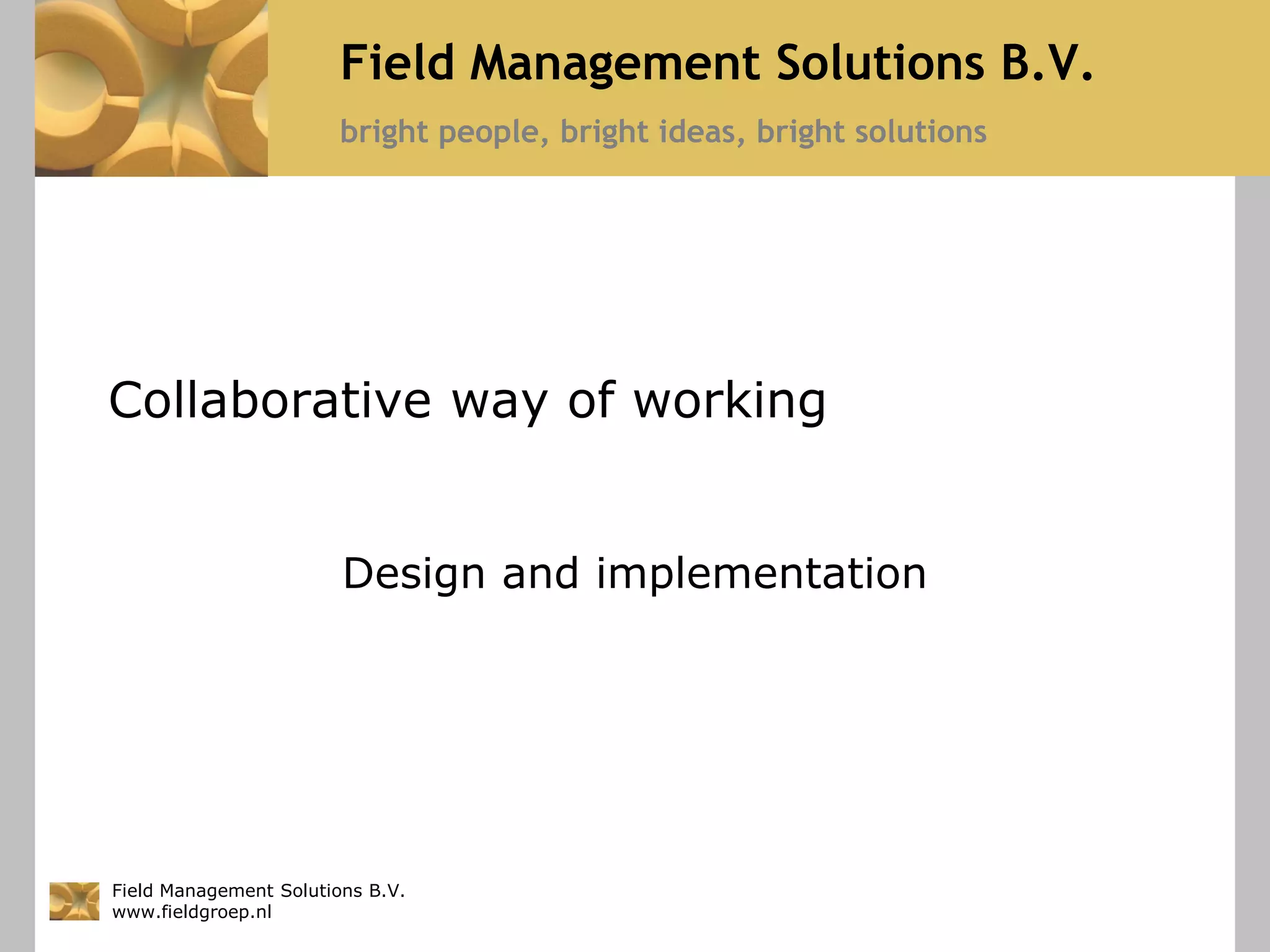 Field Management Solutions B.V.

bright people, bright ideas, bright solutions

Collaborative way of working

Design and implementation

Field Management Solutions B.V.
www.fieldgroep.nl